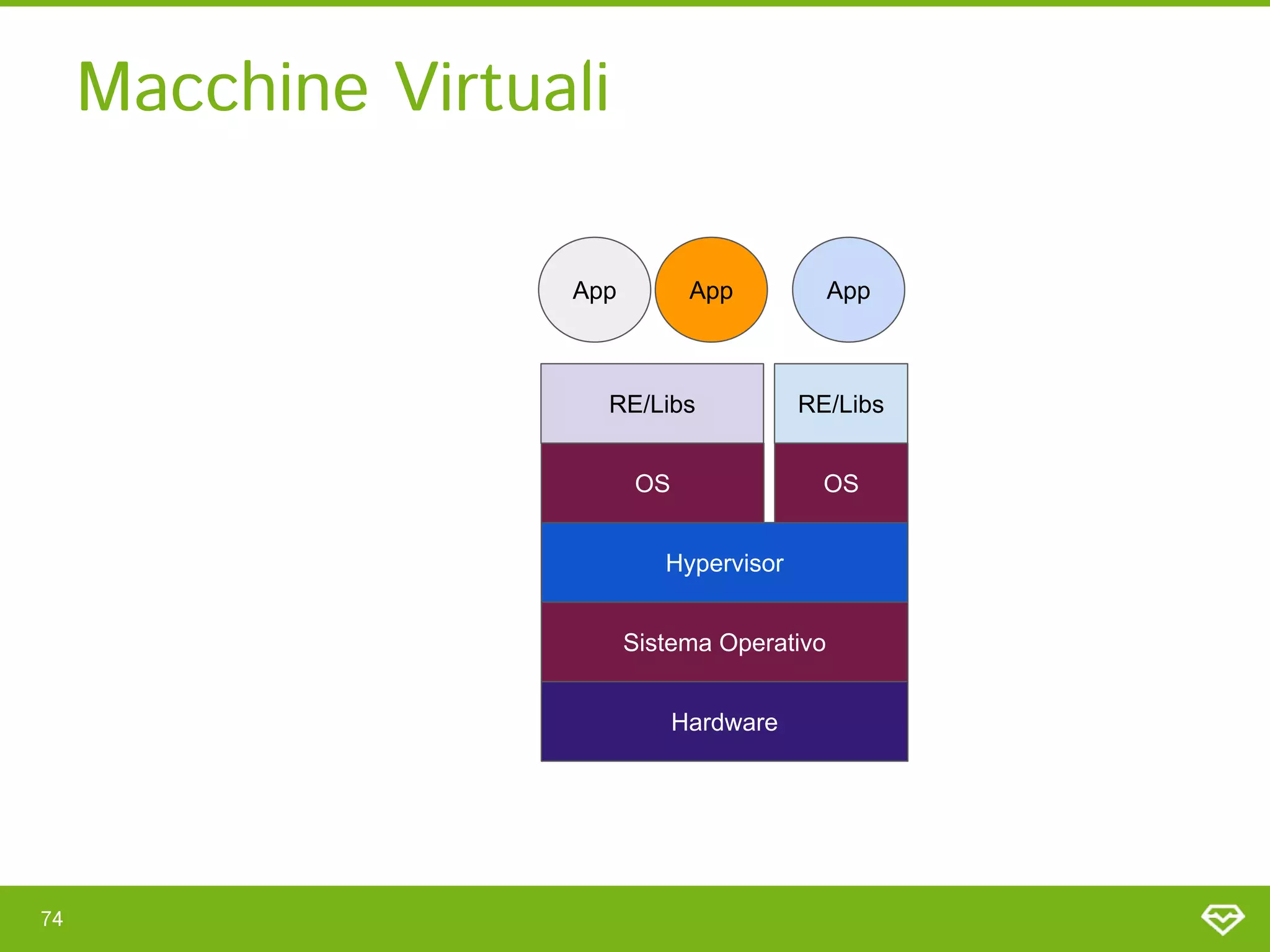 Macchine Virtuali

App App App

RE/Libs RE/Libs

OS OS

Hypervisor

Sistema Operativo

Hardware

74